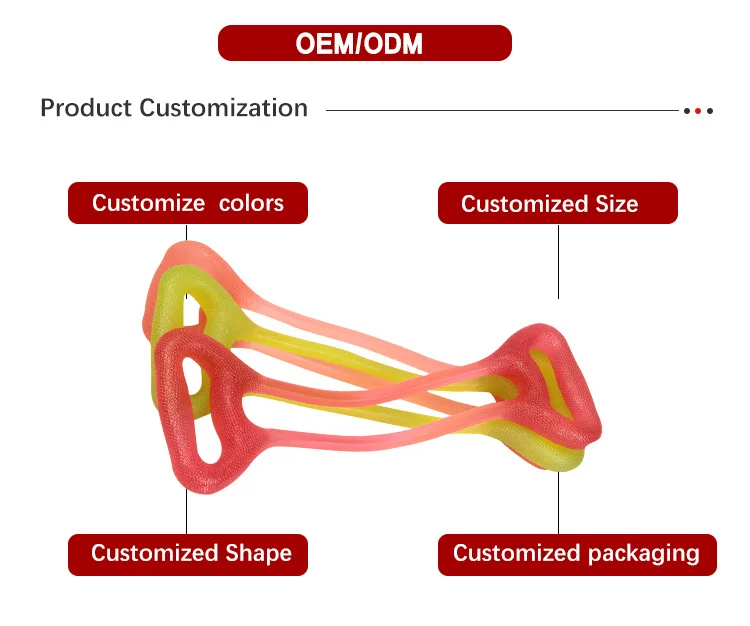 OEM/ODM

Product Customization

Customize colors

Customized Size

Customized Shape

Customized packaging